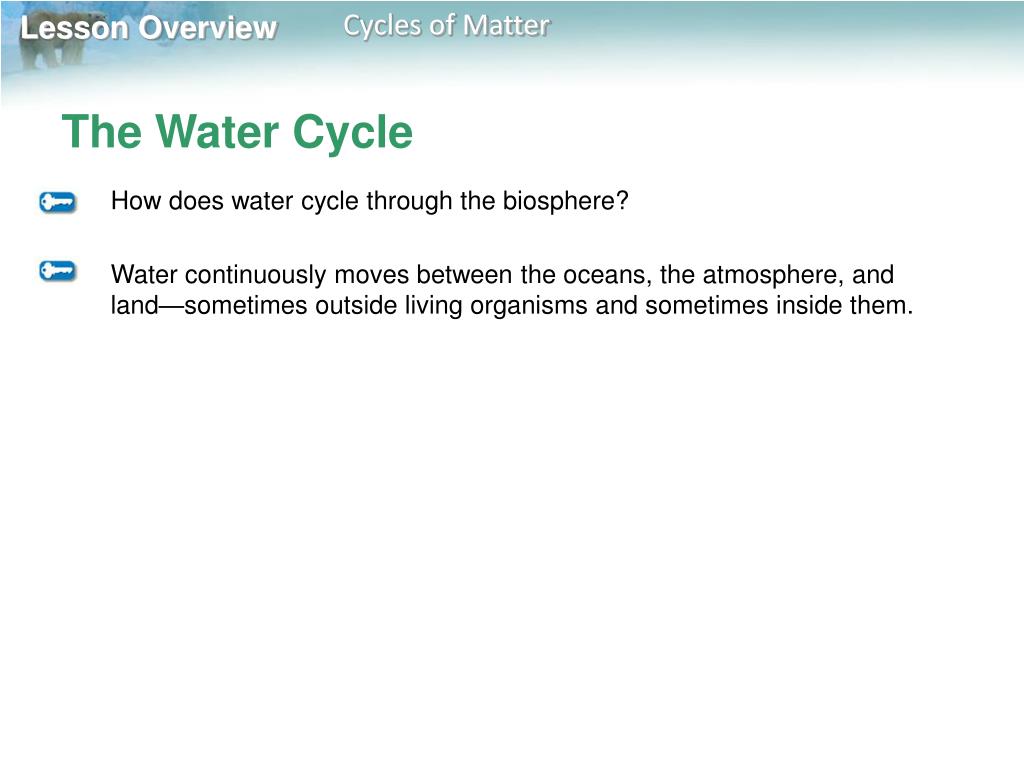 Lesson Overview

Cycles of Matter

The Water Cycle

How does water cycle through the biosphere?

Water continuously moves between the oceans, the atmosphere, and land—sometimes outside living organisms and sometimes inside them.